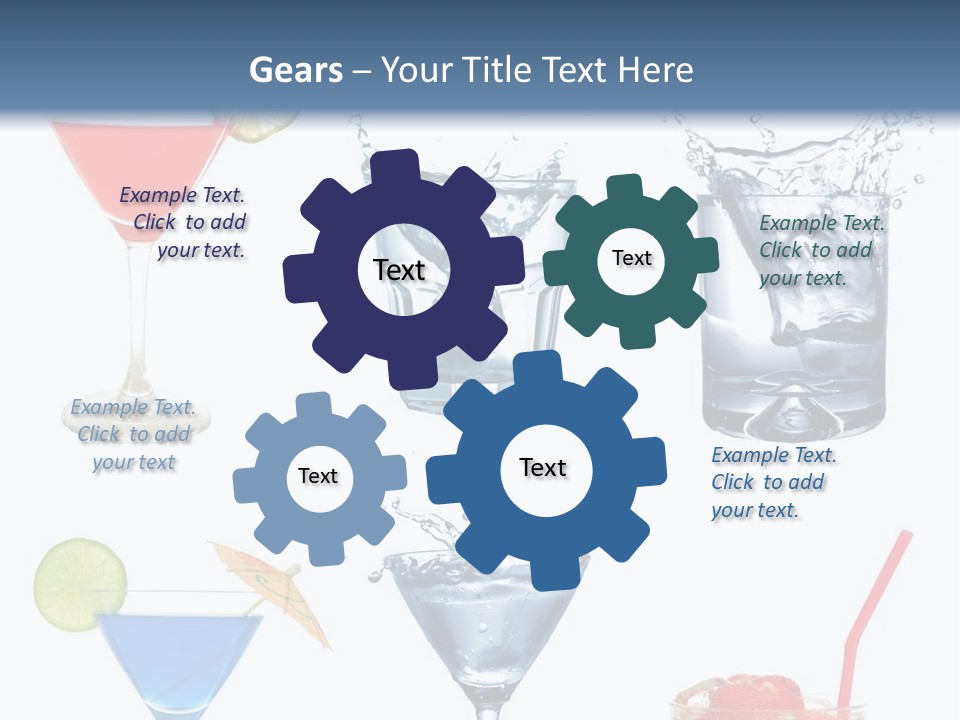 Gears – Your Title Text Here

Example Text. Click to add your text.

Text

Text

Example Text. Click to add your text.

Example Text. Click to add your text

Text

Text

Example Text. Click to add your text.